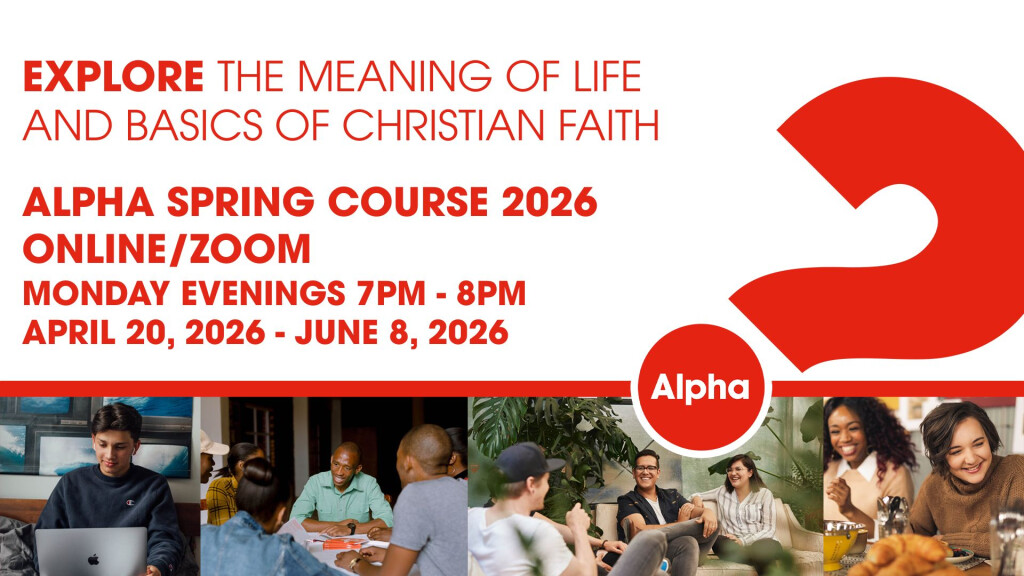 EXPLORE THE MEANING OF LIFE AND BASICS OF CHRISTIAN FAITH

ALPHA SPRING COURSE 2026
ONLINE/ZOOM
MONDAY EVENINGS 7PM - 8PM
APRIL 20, 2026 - JUNE 8, 2026

Alpha